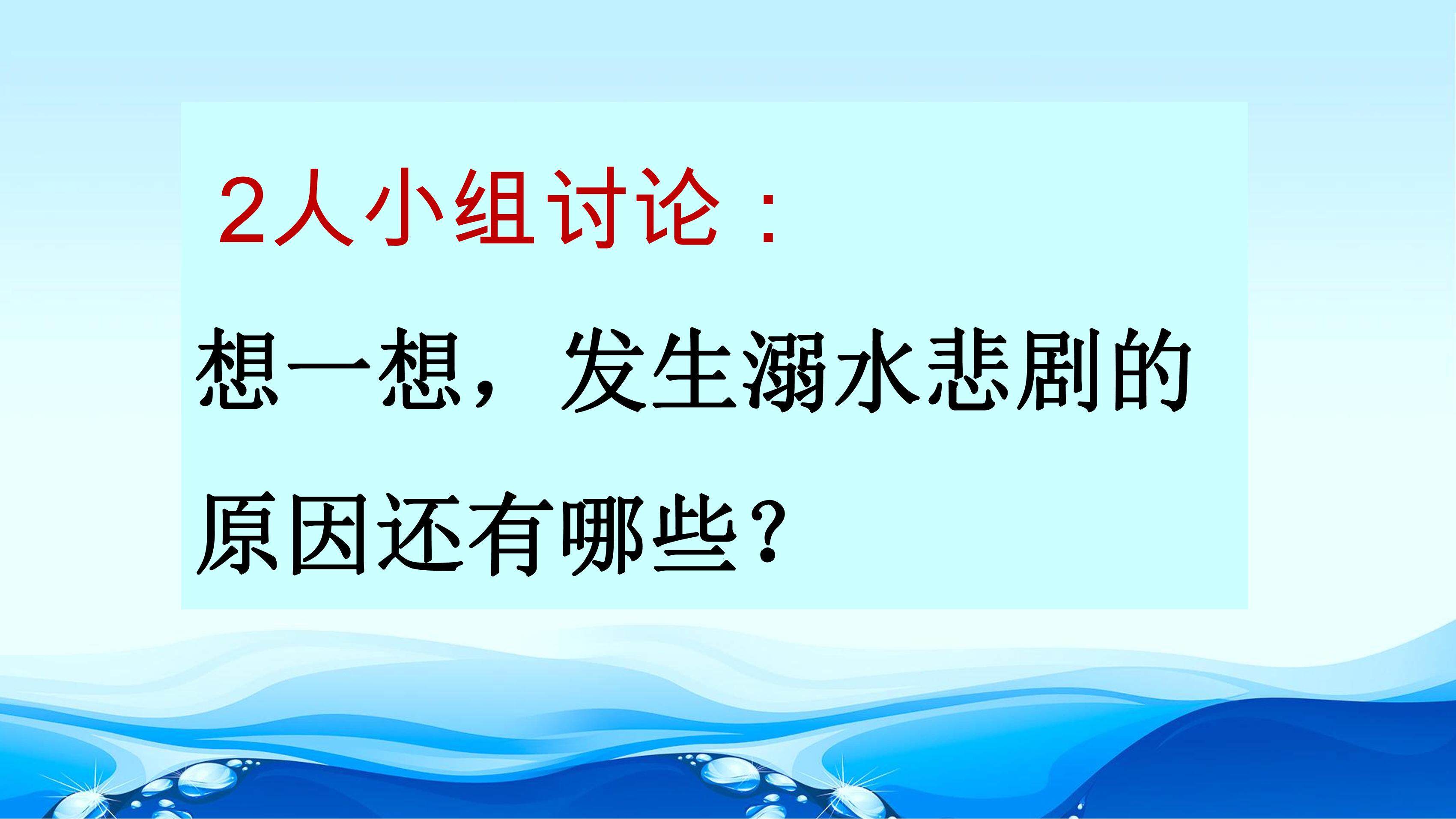 2人小组讨论：

想一想，发生溺水悲剧的原因还有哪些？